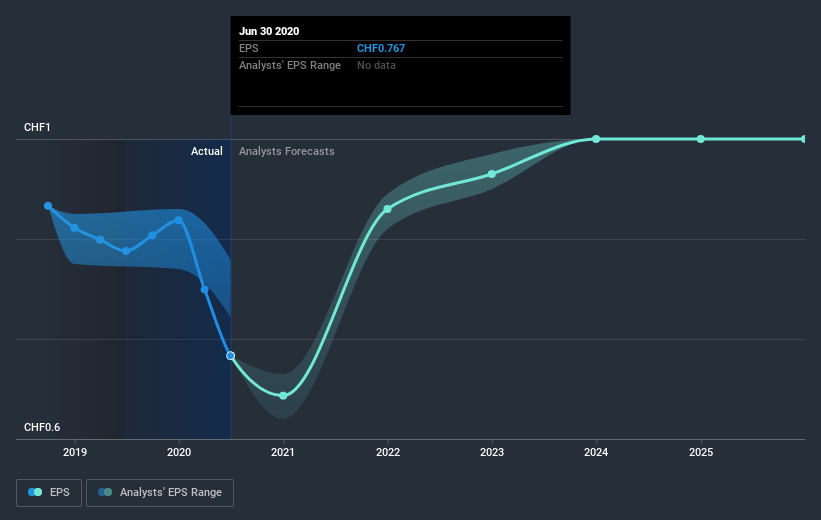 Jun 30 2020
EPS CHF0.767
Analysts' EPS Range No data

CHF1
Actual
Analysts Forecasts

CHF0.6

2019
2020
2021
2022
2023
2024
2025

EPS
Analysts' EPS Range